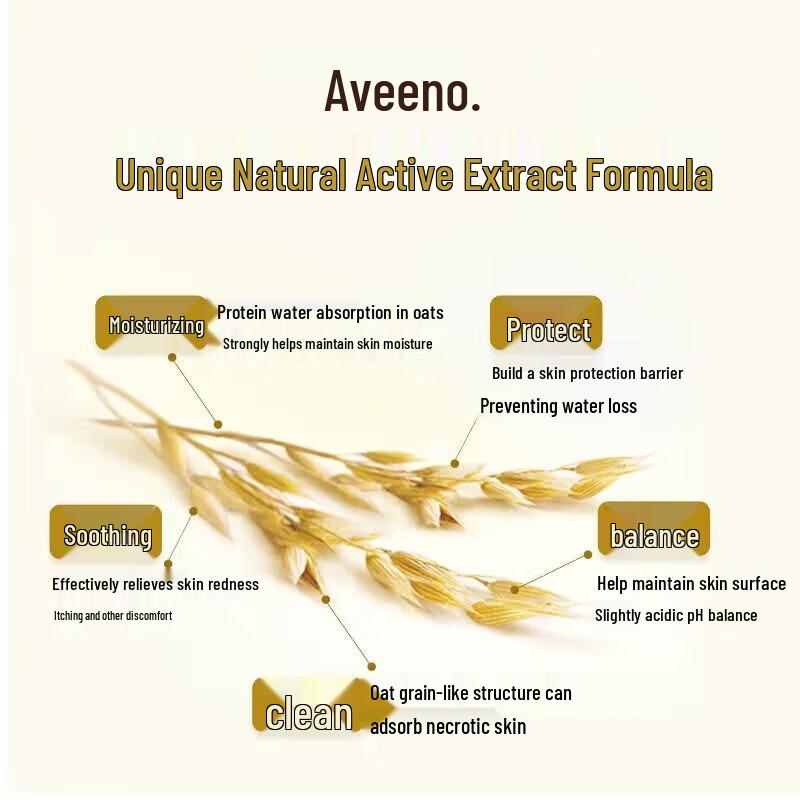 Aveeno.

Unique Natural Active Extract Formula

Moisturizing

Protein water absorption in oats
Strongly helps maintain skin moisture

Protect

Build a skin protection barrier
Preventing water loss

Soothing

Effectively relieves skin redness
Itching and other discomfort

balance

Help maintain skin surface
Slightly acidic pH balance

clean

Oat grain-like structure can adsorb necrotic skin